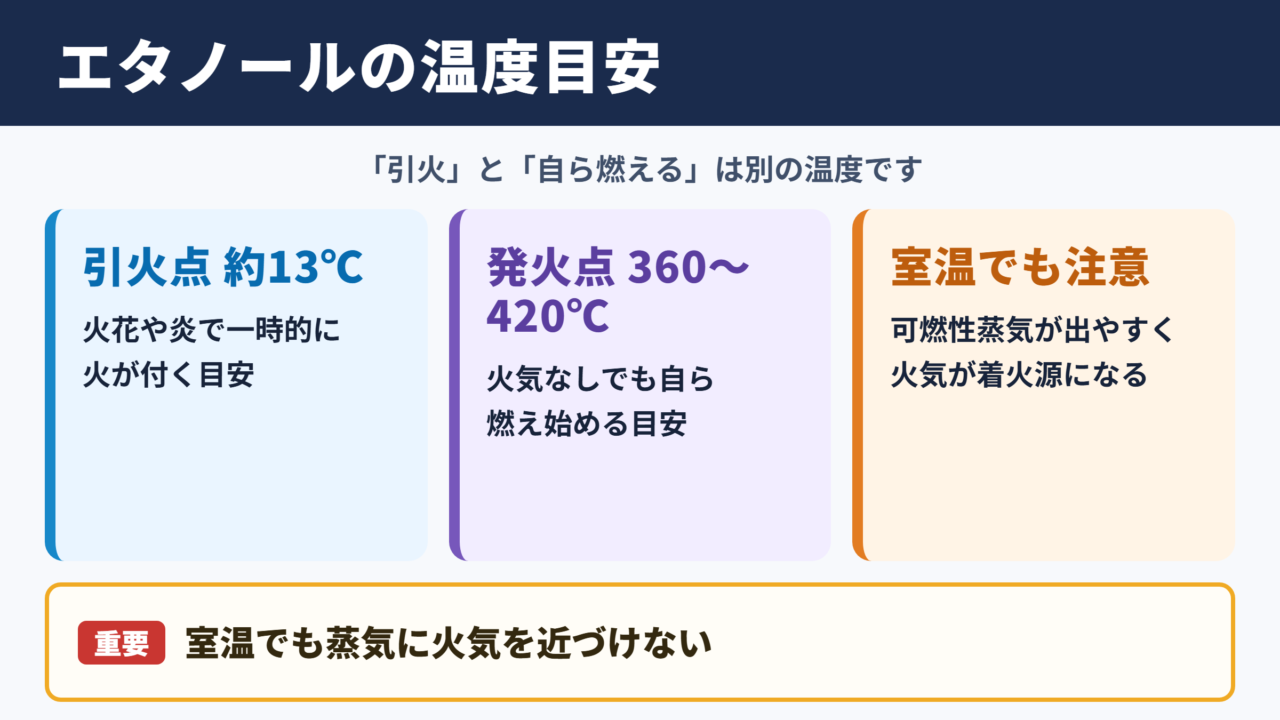 エタノールの温度目安

「引火」と「自ら燃える」は別の温度です

引火点 約13℃

火花や炎で一時的に火が付く目安

発火点 360〜420℃

火気なしでも自ら燃え始める目安

室温でも注意

可燃性蒸気が出やすく火気が着火源になる

重要 室温でも蒸気に火気を近づけない